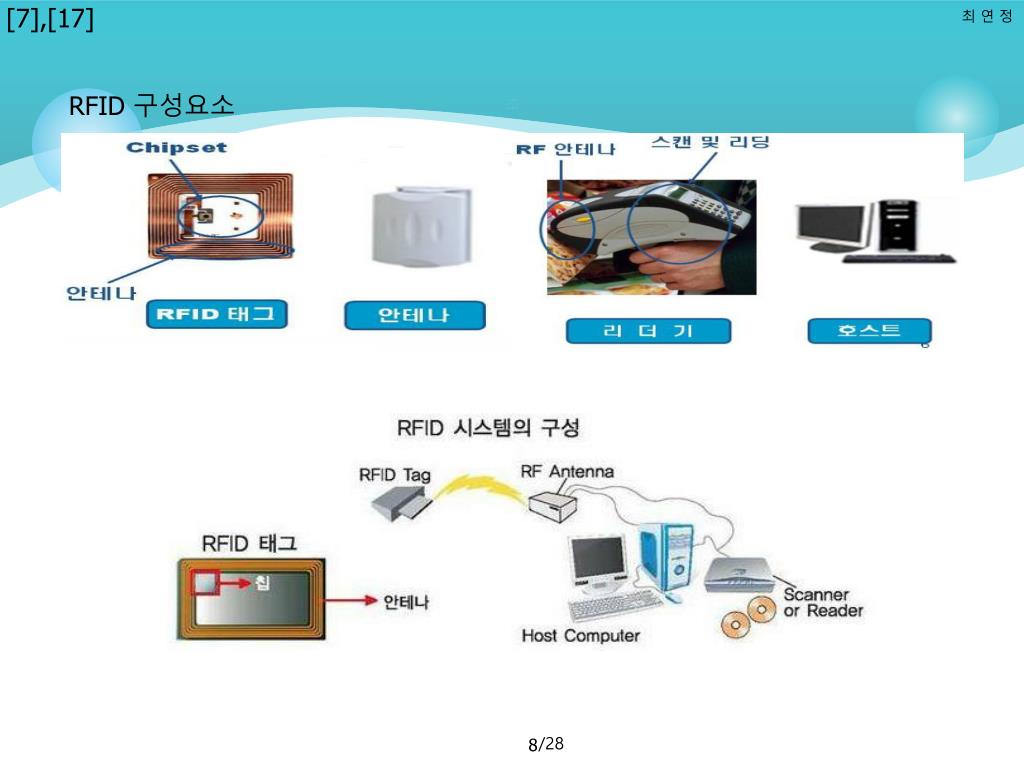 [7],[17]

최 연 정

RFID 구성요소

Chipset

안테나

RFID 태그

안테나

RF 안테나

스캔 및 리딩

리 더 기

호스트

RFID 시스템의 구성

RFID Tag

RF Antenna

RFID 태그

칩

안테나

Host Computer

Scanner or Reader

8/28